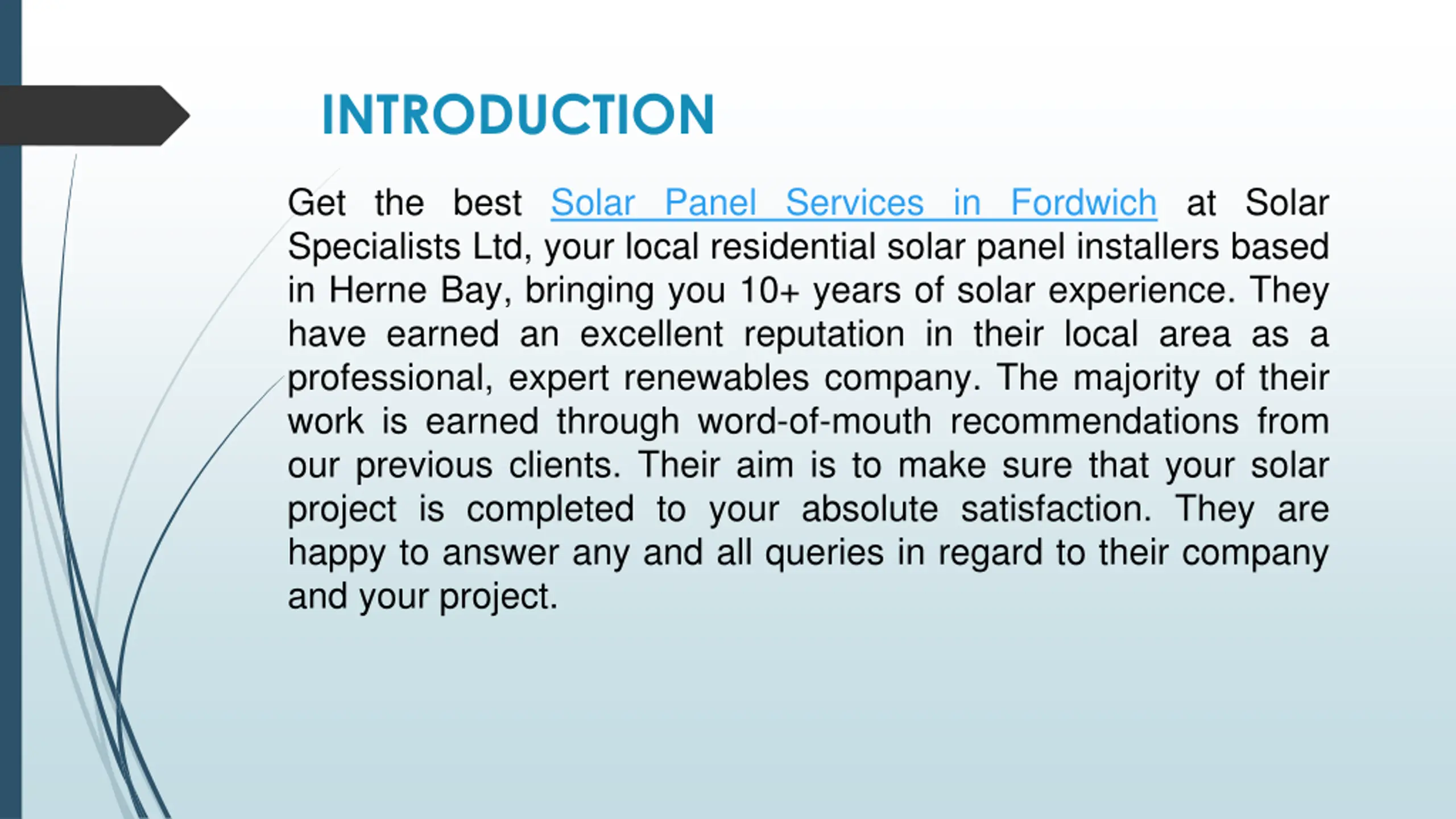 INTRODUCTION

Get the best Solar Panel Services in Fordwich at Solar Specialists Ltd, your local residential solar panel installers based in Herne Bay, bringing you 10+ years of solar experience. They have earned an excellent reputation in their local area as a professional, expert renewables company. The majority of their work is earned through word-of-mouth recommendations from our previous clients. Their aim is to make sure that your solar project is completed to your absolute satisfaction. They are happy to answer any and all queries in regard to their company and your project.